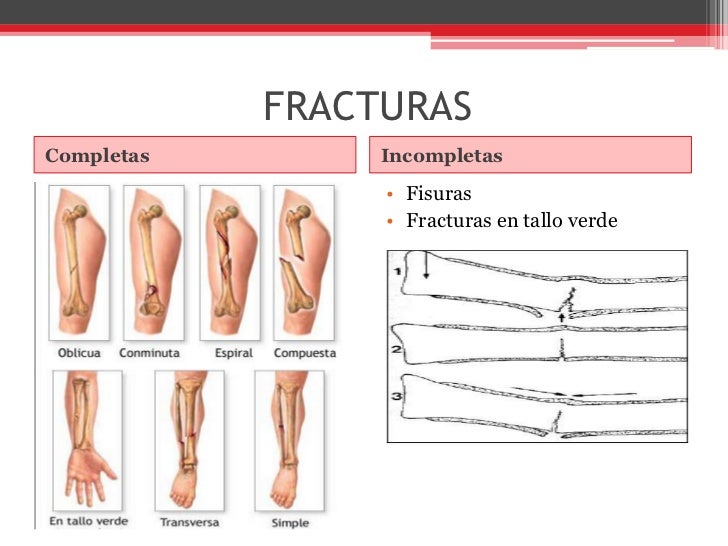 FRACTURAS

Completas

Oblicua
Conminuta
Espiral
Compuesta
En tallo verde
Transversa
Simple

Incompletas

• Fisuras
• Fracturas en tallo verde

1
2
3